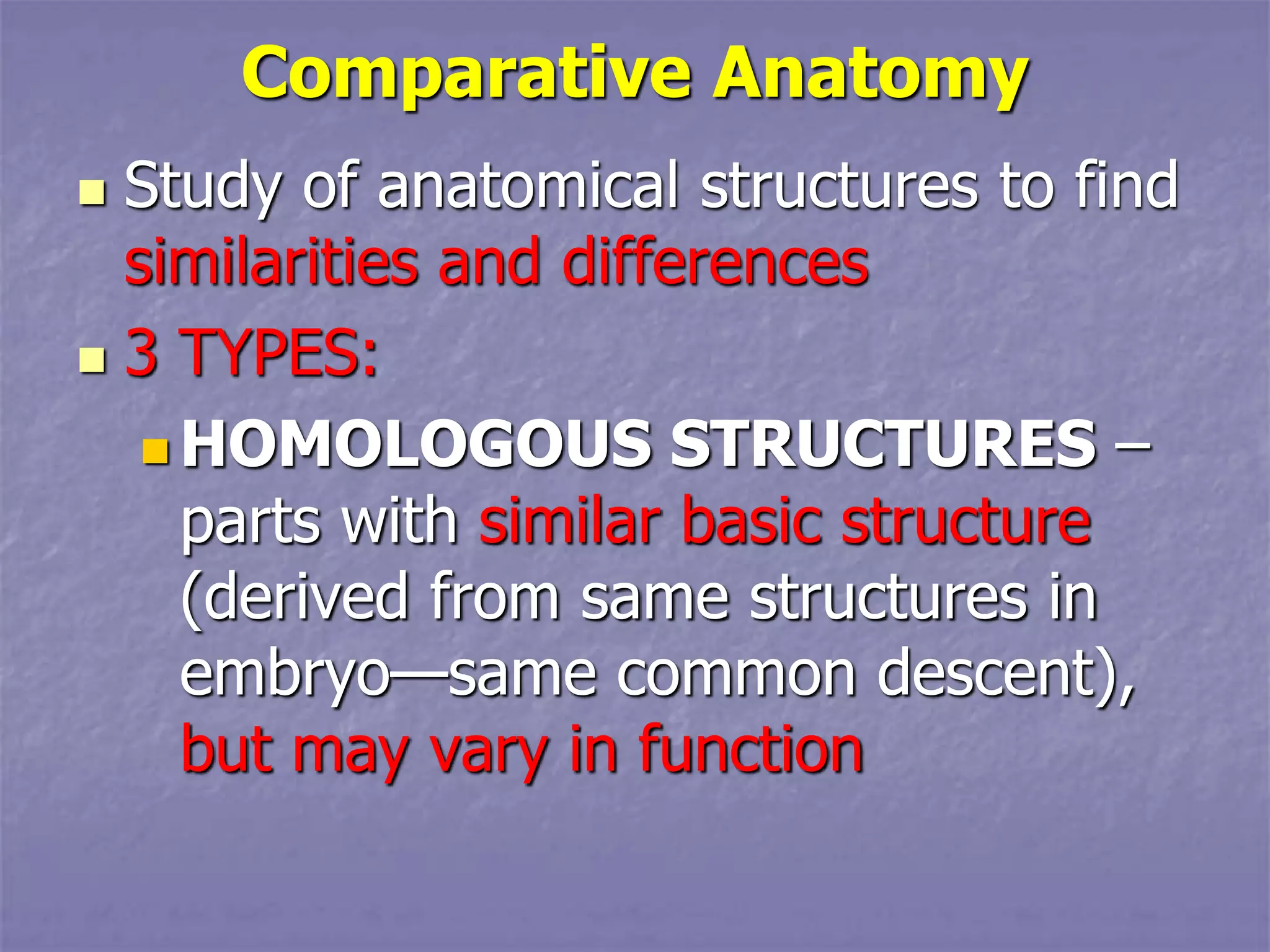 Comparative Anatomy

- Study of anatomical structures to find similarities and differences
- 3 TYPES:
  - HOMOLOGOUS STRUCTURES – parts with similar basic structure (derived from same structures in embryo—same common descent), but may vary in function